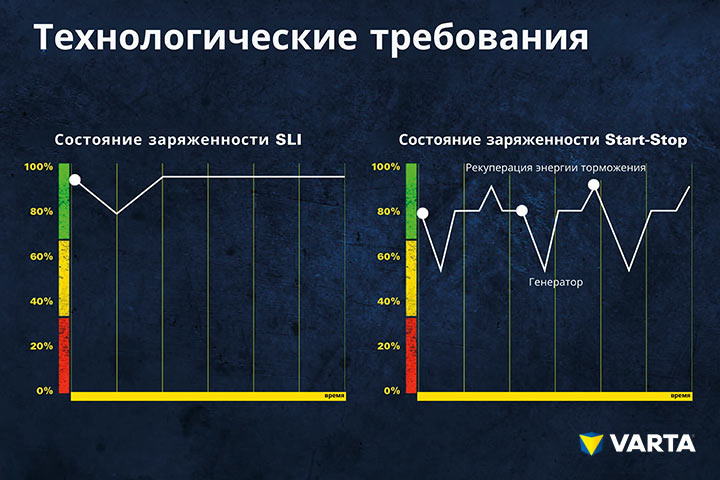 Технологические требования

Состояние заряженности SLI

100%
80%
60%
40%
20%
0%
время

Состояние заряженности Start-Stop

100%
80%
60%
40%
20%
0%
Рекуперация энергии торможения
Генератор
время

VARTA